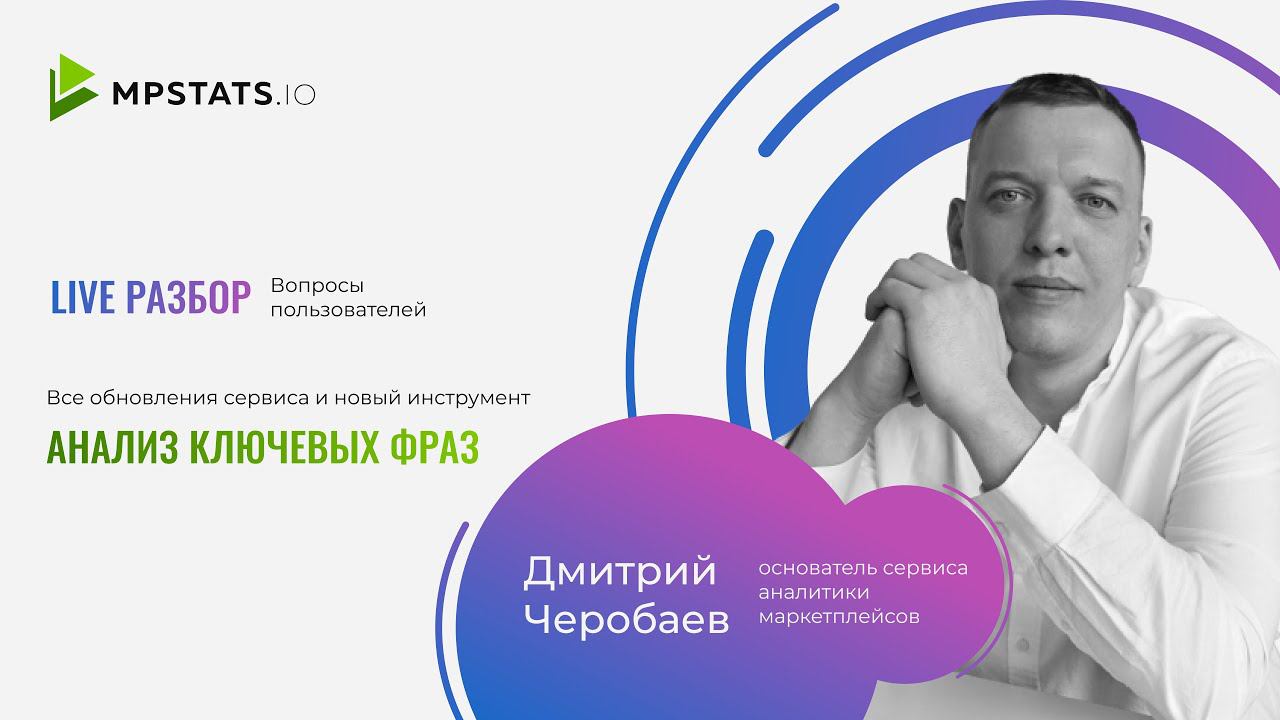 MPSTATS.IO

LIVE РАЗБОР Вопросы пользователей

Все обновления сервиса и новый инструмент

АНАЛИЗ КЛЮЧЕВЫХ ФРАЗ

Дмитрий Черобаев

основатель сервиса аналитики маркетплейсов